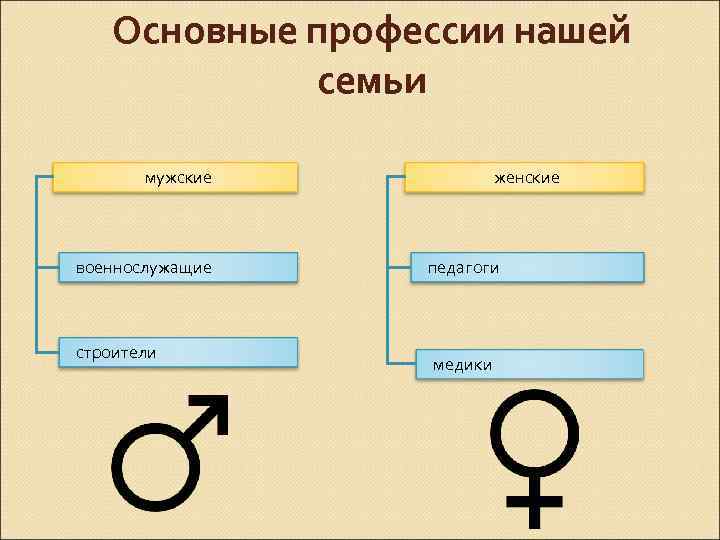 Основные профессии нашей семьи

мужские

военнослужащие

строители

женские

педагоги

медики